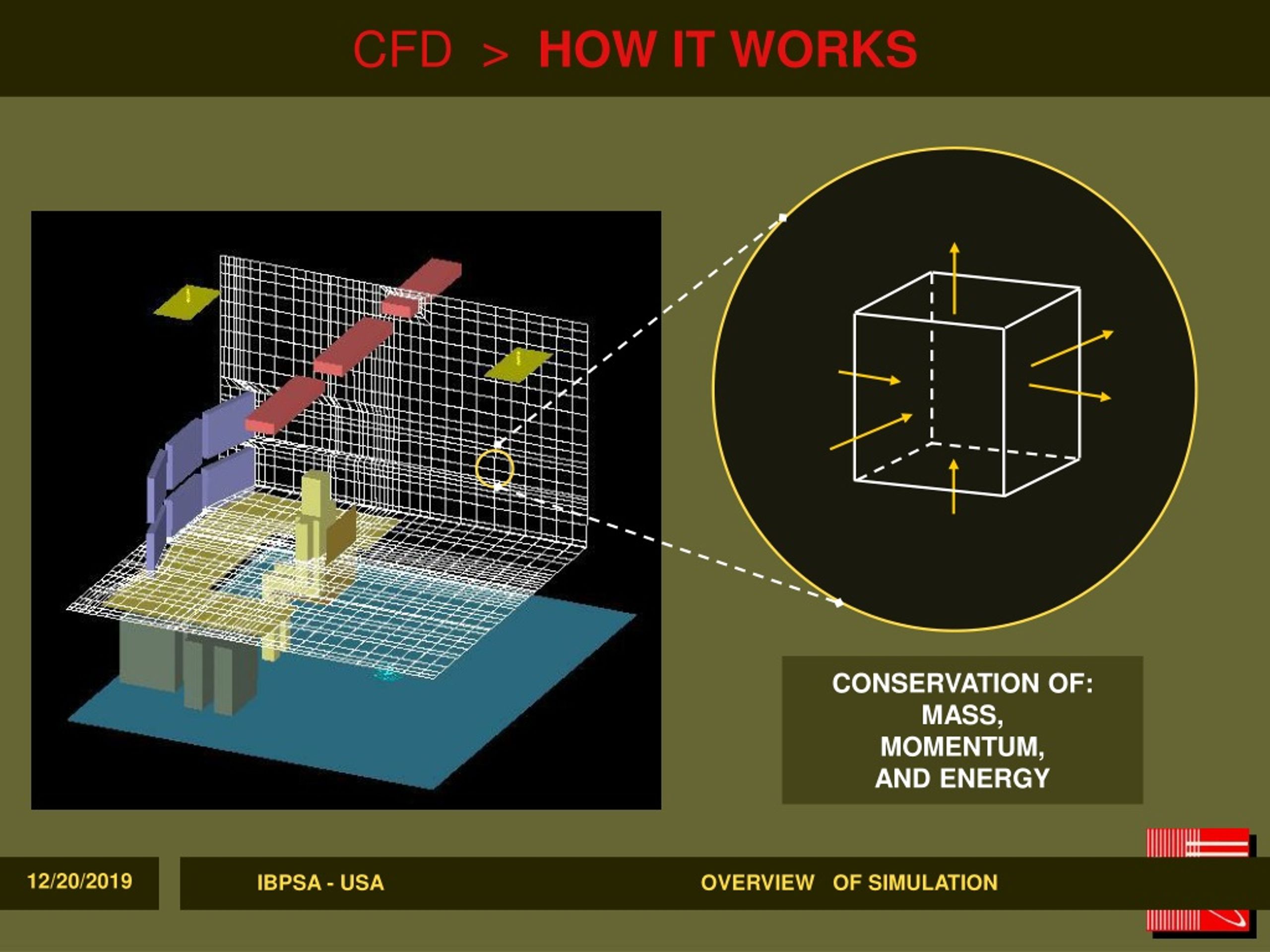 CFD > HOW IT WORKS

CONSERVATION OF:
MASS,
MOMENTUM,
AND ENERGY

12/20/2019

IBPSA - USA

OVERVIEW OF SIMULATION